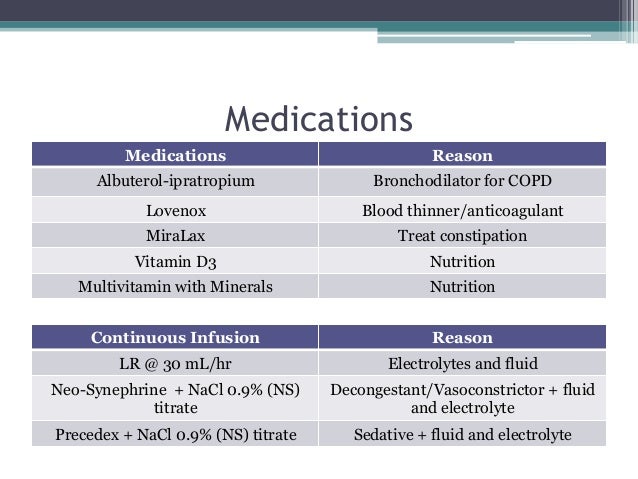 Medications

| Medications | Reason |
|---|---|
| Albuterol-ipratropium | Bronchodilator for COPD |
| Lovenox | Blood thinner/anticoagulant |
| MiraLax | Treat constipation |
| Vitamin D3 | Nutrition |
| Multivitamin with Minerals | Nutrition |

| Continuous Infusion | Reason |
|---|---|
| LR @ 30 mL/hr | Electrolytes and fluid |
| Neo-Synephrine + NaCl 0.9% (NS) titrate | Decongestant/Vasoconstrictor + fluid and electrolyte |
| Precedex + NaCl 0.9% (NS) titrate | Sedative + fluid and electrolyte |